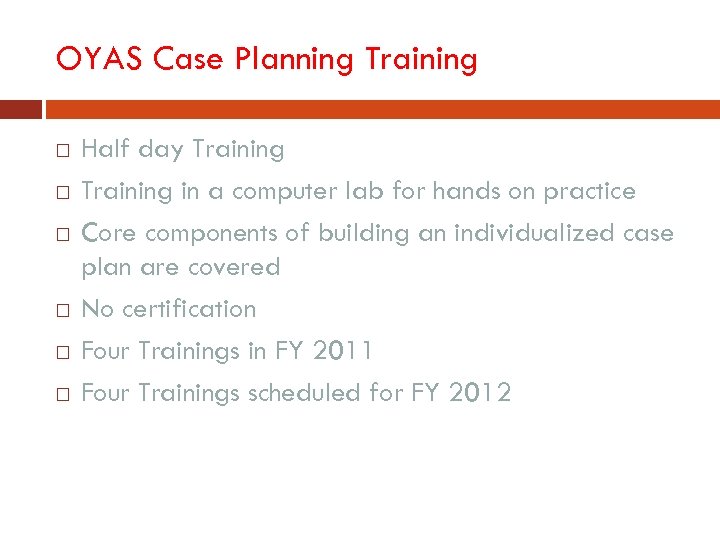 OYAS Case Planning Training

□ Half day Training
□ Training in a computer lab for hands on practice
□ Core components of building an individualized case plan are covered
□ No certification
□ Four Trainings in FY 2011
□ Four Trainings scheduled for FY 2012